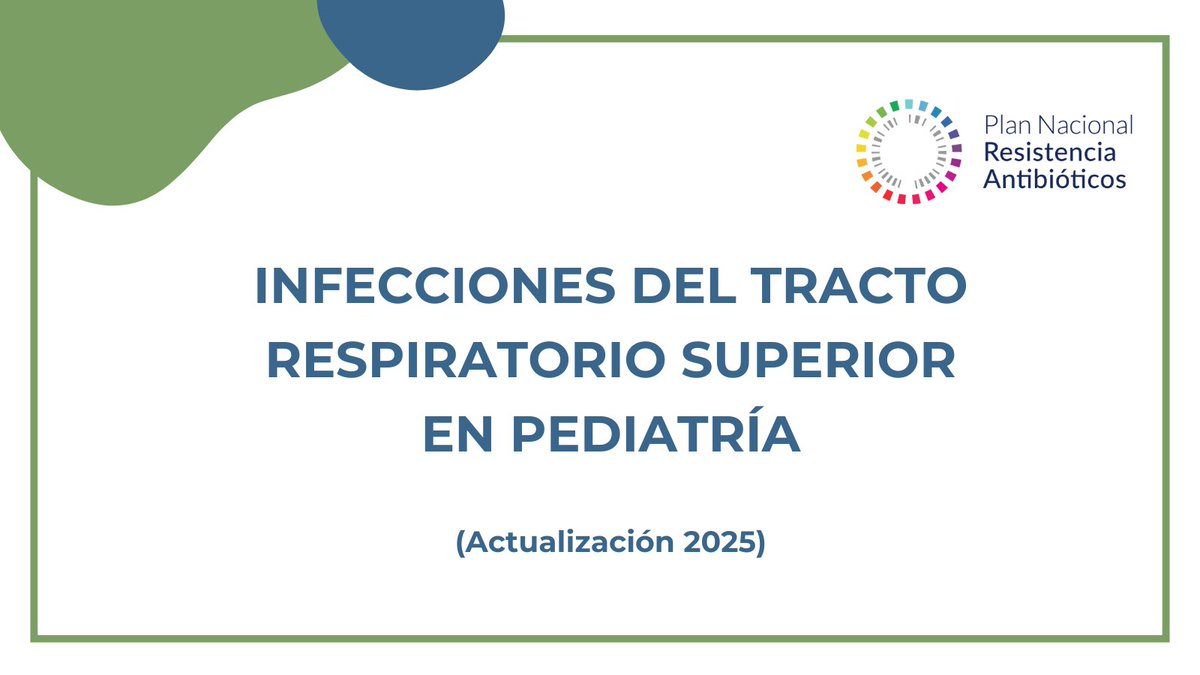 Plan Nacional
Resistencia
Antibióticos

INFECCIONES DEL TRACTO RESPIRATORIO SUPERIOR EN PEDIATRÍA

(Actualización 2025)